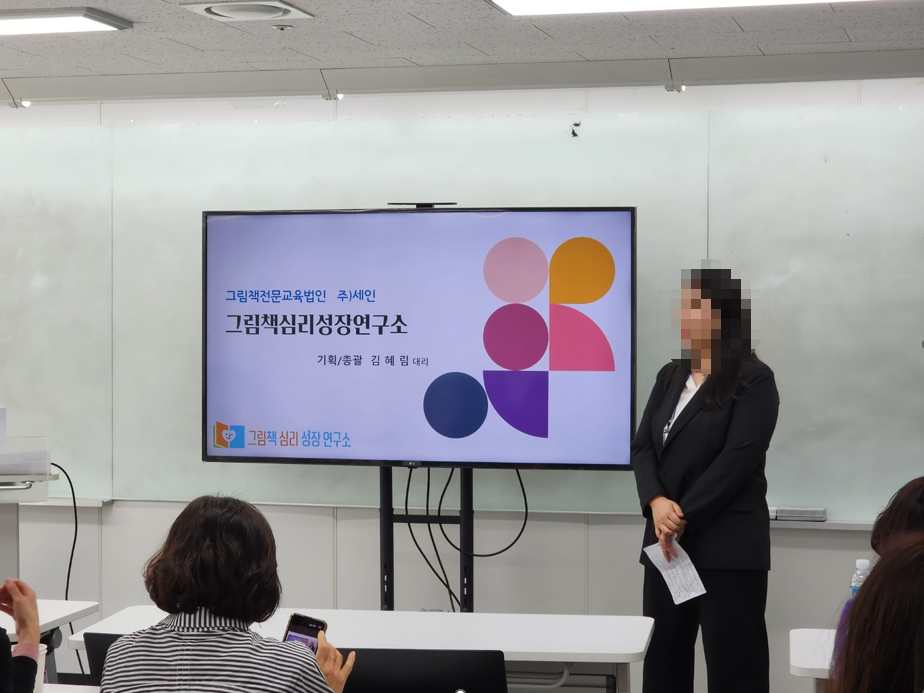 그림책전문교육법인 주)세인
그림책심리성장연구소

기획/총괄 김 혜 림 대리

그림책 심리 성장 연구소